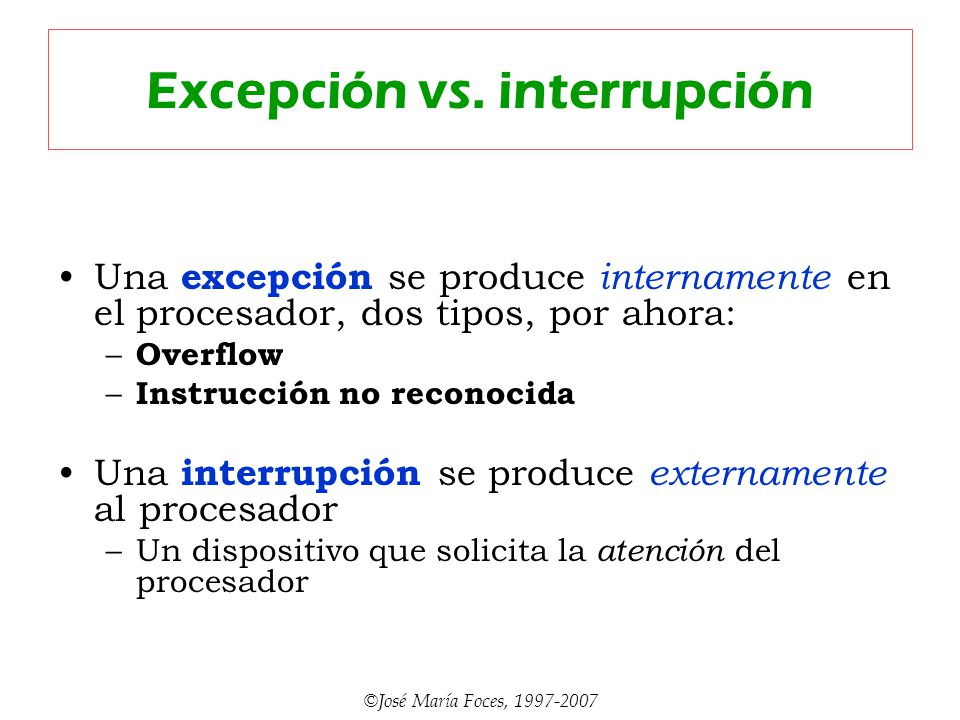 Excepción vs. interrupción

• Una excepción se produce internamente en el procesador, dos tipos, por ahora:
– Overflow
– Instrucción no reconocida

• Una interrupción se produce externamente al procesador
– Un dispositivo que solicita la atención del procesador

©José María Foces, 1997-2007